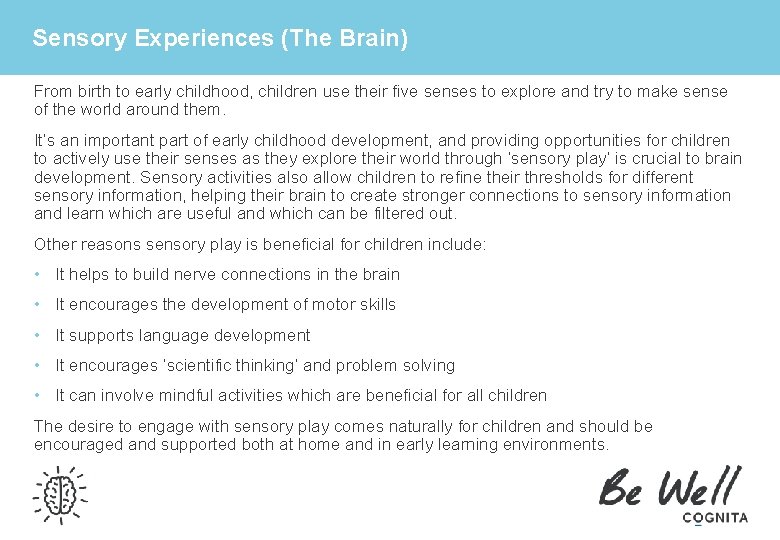 Sensory Experiences (The Brain)

From birth to early childhood, children use their five senses to explore and try to make sense of the world around them.

It's an important part of early childhood development, and providing opportunities for children to actively use their senses as they explore their world through 'sensory play' is crucial to brain development. Sensory activities also allow children to refine their thresholds for different sensory information, helping their brain to create stronger connections to sensory information and learn which are useful and which can be filtered out.

Other reasons sensory play is beneficial for children include:

• It helps to build nerve connections in the brain
• It encourages the development of motor skills
• It supports language development
• It encourages 'scientific thinking' and problem solving
• It can involve mindful activities which are beneficial for all children

The desire to engage with sensory play comes naturally for children and should be encouraged and supported both at home and in early learning environments.

Be Well
COGNITA